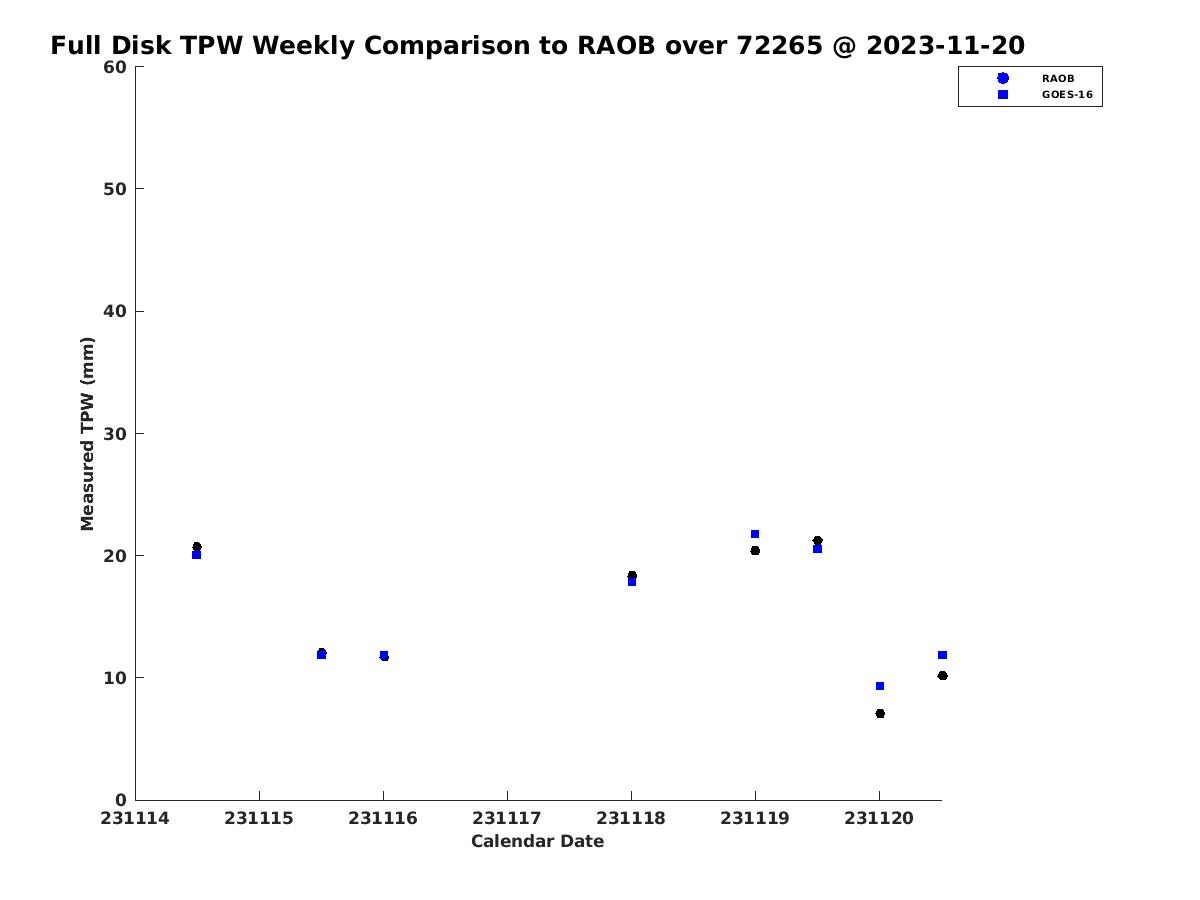 Full Disk TPW Weekly Comparison to RAOB over 72265 @ 2023-11-20

RAOB
GOES-16

Measured TPW (mm)

60
50
40
30
20
10
0

231114 231115 231116 231117 231118 231119 231120

Calendar Date